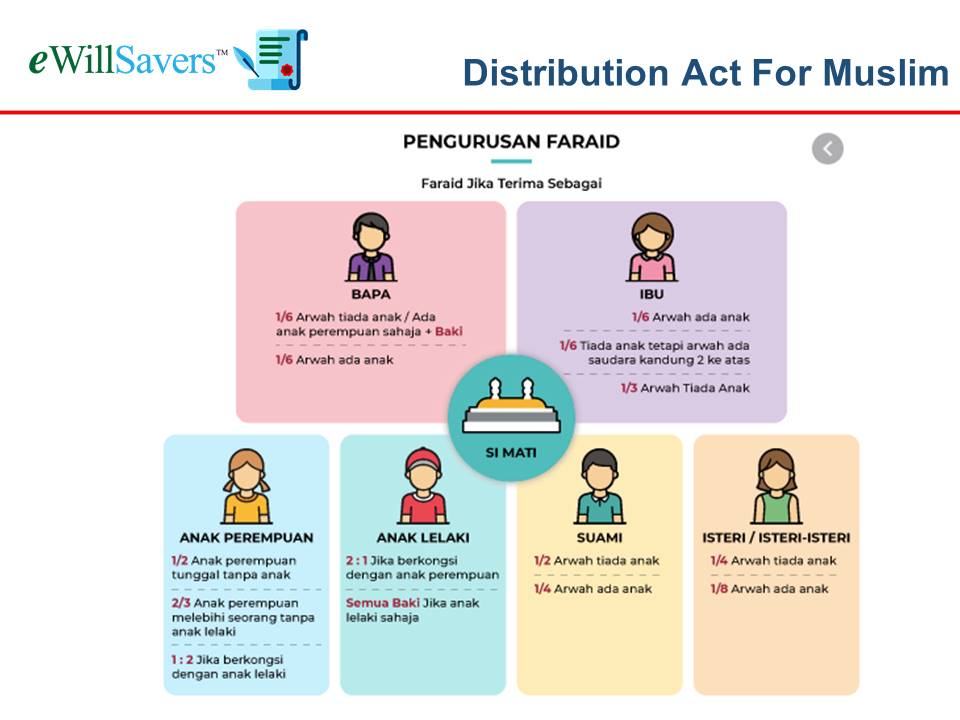 eWillSavers™

Distribution Act For Muslim

PENGURUSAN FARAID

Faraid Jika Terima Sebagai

BAPA

1/6 Arwah tiada anak / Ada anak perempuan sahaja + Baki

1/6 Arwah ada anak

IBU

1/6 Arwah ada anak

1/6 Tiada anak tetapi arwah ada saudara kandung 2 ke atas

1/3 Arwah Tiada Anak

SI MATI

ANAK PEREMPUAN

1/2 Anak perempuan tunggal tanpa anak

2/3 Anak perempuan melebihi seorang tanpa anak lelaki

1 : 2 Jika berkongsi dengan anak lelaki

ANAK LELAKI

2 : 1 Jika berkongsi dengan anak perempuan

Semua Baki Jika anak lelaki sahaja

SUAMI

1/2 Arwah tiada anak

1/4 Arwah ada anak

ISTERI / ISTERI-ISTERI

1/4 Arwah tiada anak

1/8 Arwah ada anak